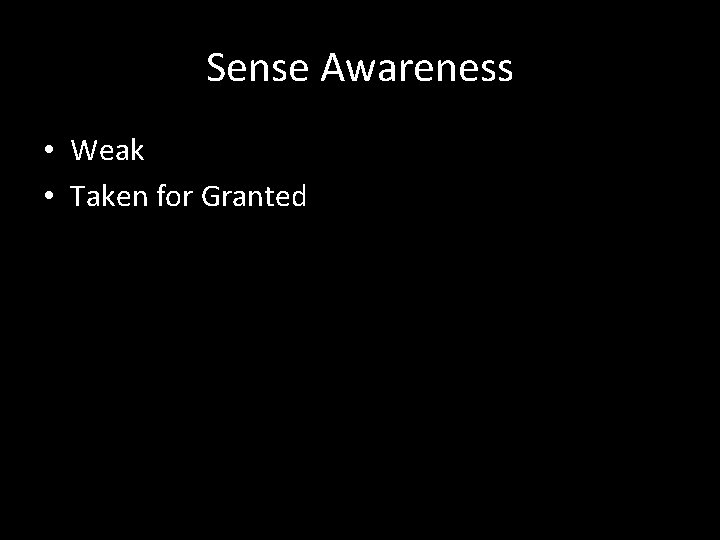 Sense Awareness

• Weak
• Taken for Granted